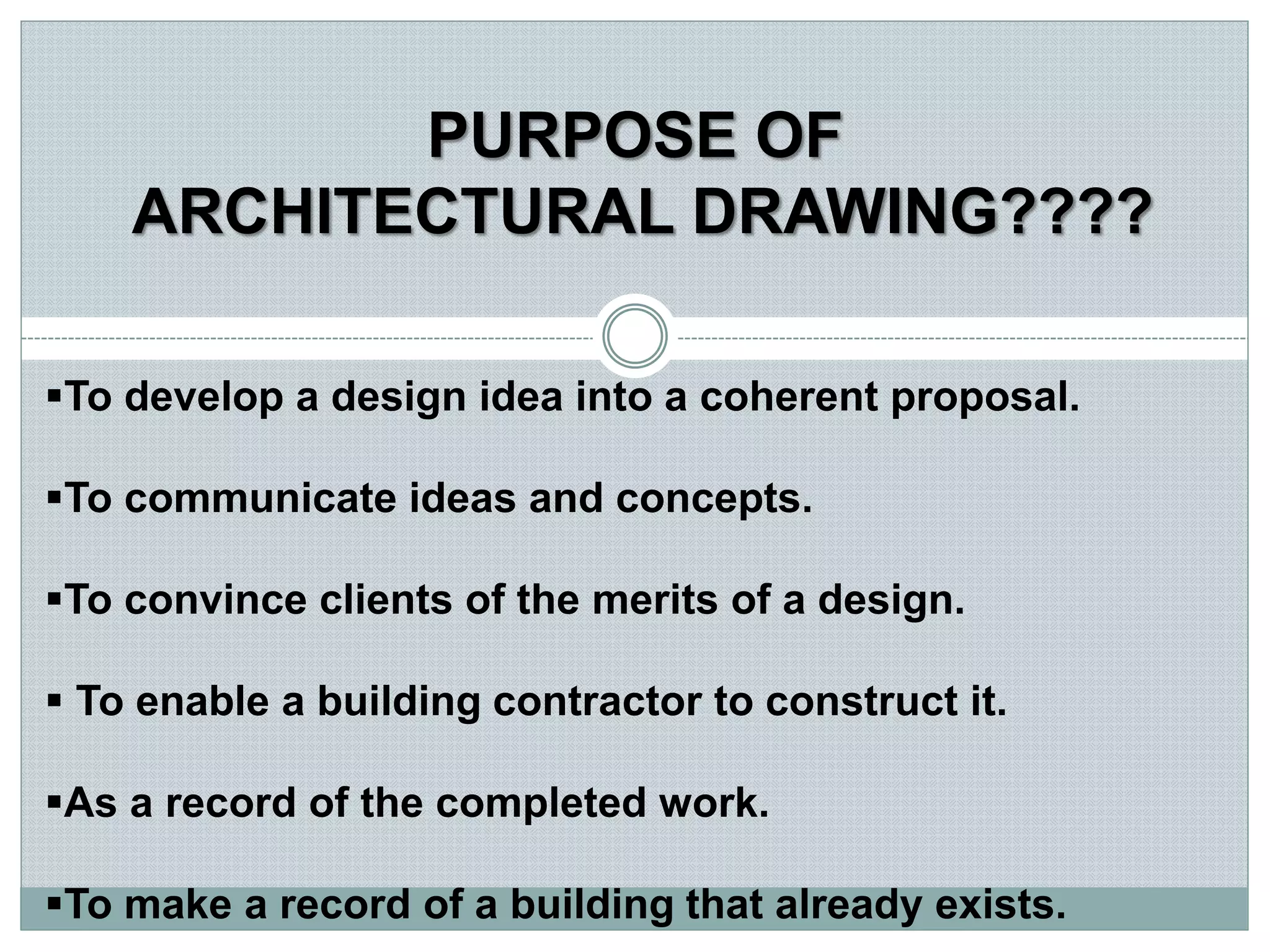 PURPOSE OF ARCHITECTURAL DRAWING????

▪To develop a design idea into a coherent proposal.

▪To communicate ideas and concepts.

▪To convince clients of the merits of a design.

▪ To enable a building contractor to construct it.

▪As a record of the completed work.

▪To make a record of a building that already exists.